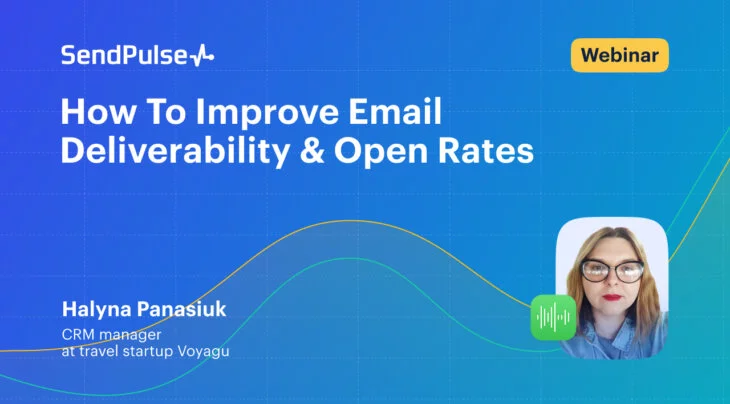 SendPulse

Webinar

How To Improve Email Deliverability & Open Rates

Halyna Panasiuk

CRM manager at travel startup Voyagu